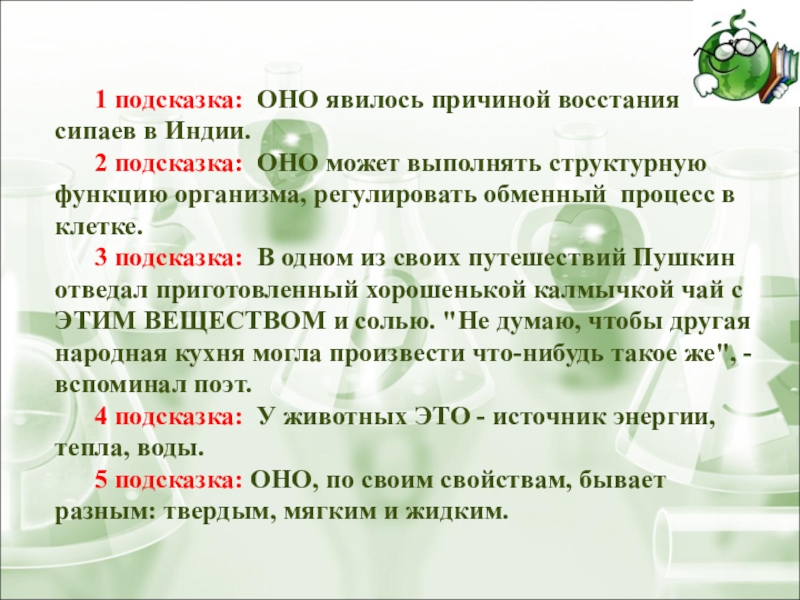 1 подсказка: ОНО явилось причиной восстания сипаев в Индии.

2 подсказка: ОНО может выполнять структурную функцию организма, регулировать обменный процесс в клетке.

3 подсказка: В одном из своих путешествий Пушкин отведал приготовленный хорошенькой калмычкой чай с ЭТИМ ВЕЩЕСТВОМ и солью. "Не думаю, чтобы другая народная кухня могла произвести что-нибудь такое же", - вспоминал поэт.

4 подсказка: У животных ЭТО - источник энергии, тепла, воды.

5 подсказка: ОНО, по своим свойствам, бывает разным: твердым, мягким и жидким.